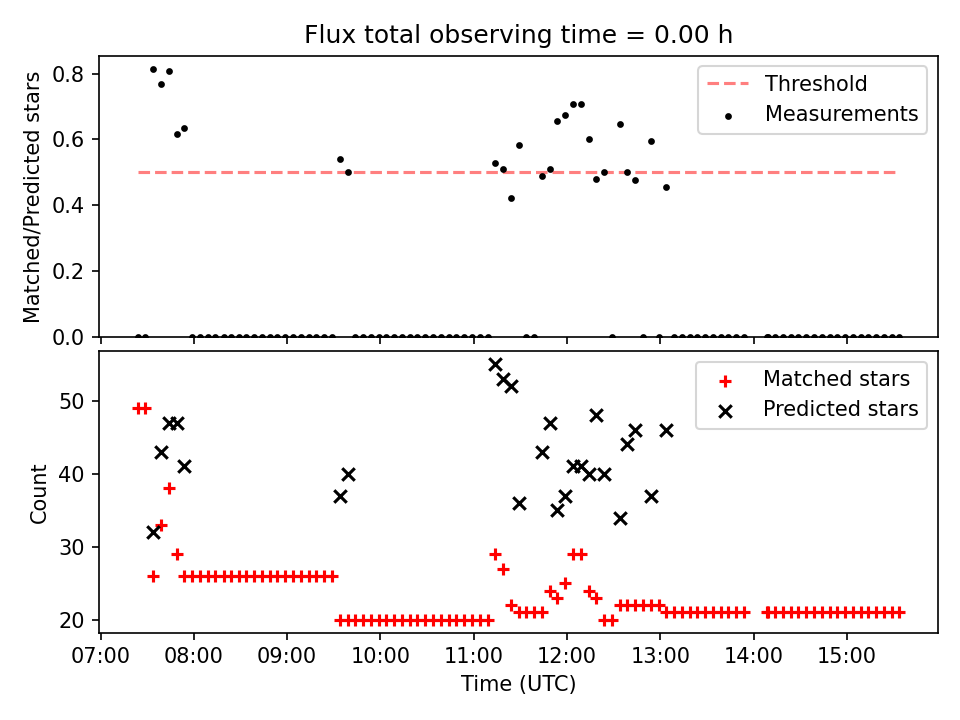 Flux total observing time = 0.00 h

Matched/Predicted stars

0.8
0.6
0.4
0.2
0.0

Threshold
Measurements

Count

50
40
30
20

Matched stars
Predicted stars

07:00 08:00 09:00 10:00 11:00 12:00 13:00 14:00 15:00

Time (UTC)